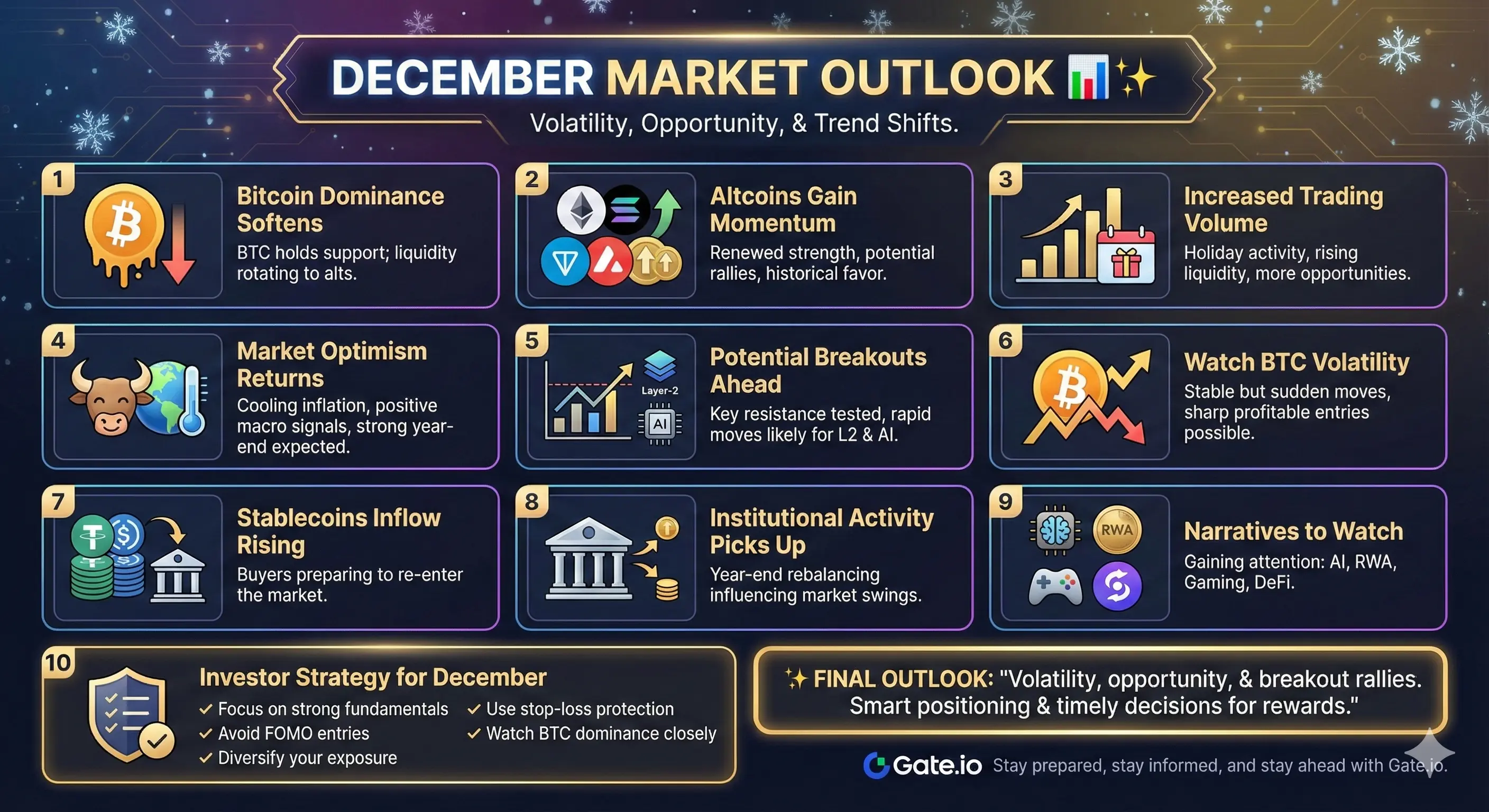 DECEMBER MARKET OUTLOOK 📊✨
Volatility, Opportunity, & Trend Shifts.

1
Bitcoin Dominance Softens
BTC holds support; liquidity rotating to alts.

2
Altcoins Gain Momentum
Renewed strength, potential rallies, historical favor.

3
Increased Trading Volume
Holiday activity, rising liquidity, more opportunities.

4
Market Optimism Returns
Cooling inflation, positive macro signals, strong year-end expected.

5
Layer-2
AI
Potential Breakouts Ahead
Key resistance tested, rapid moves likely for L2 & AI.

6
Watch BTC Volatility
Stable but sudden moves, sharp profitable entries possible.

7
Stablecoins Inflow Rising
Buyers preparing to re-enter the market.

8
Institutional Activity Picks Up
Year-end rebalancing influencing market swings.

9
RWA
Narratives to Watch
Gaining attention: AI, RWA, Gaming, DeFi.

10
Investor Strategy for December
✓ Focus on strong fundamentals
✓ Avoid FOMO entries
✓ Diversify your exposure
✓ Use stop-loss protection
✓ Watch BTC dominance closely

✨ FINAL OUTLOOK: "Volatility, opportunity, & breakout rallies. Smart positioning & timely decisions for rewards."

Gate.io Stay prepared, stay informed, and stay ahead with Gate.io.